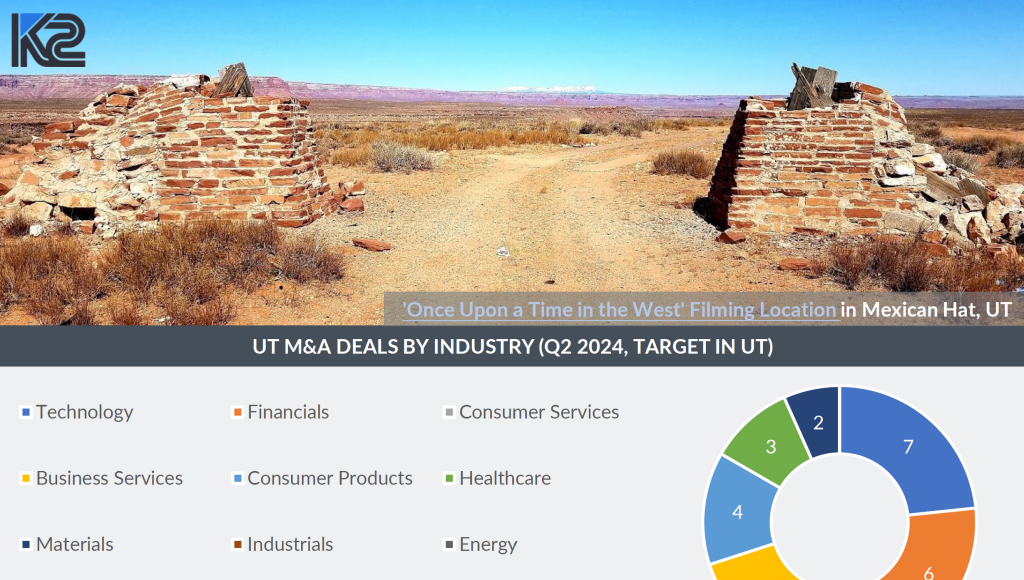 K2

'Once Upon a Time in the West' Filming Location in Mexican Hat, UT

UT M&A DEALS BY INDUSTRY (Q2 2024, TARGET IN UT)

Technology
Financials
Consumer Services
Business Services
Consumer Products
Healthcare
Materials
Industrials
Energy

7
6
4
3
2